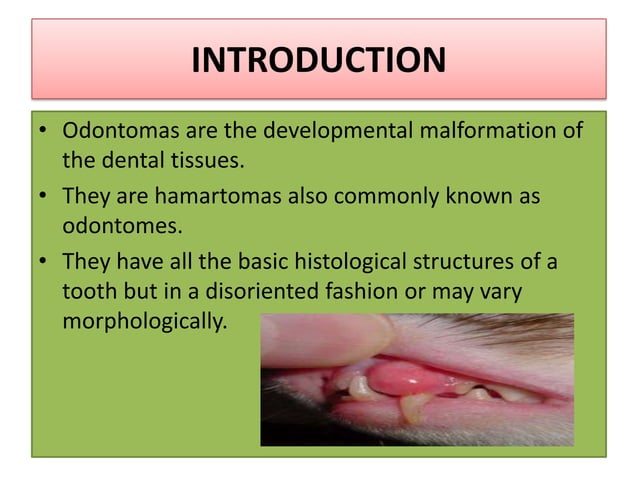 INTRODUCTION

• Odontomas are the developmental malformation of the dental tissues.

• They are hamartomas also commonly known as odontomes.

• They have all the basic histological structures of a tooth but in a disoriented fashion or may vary morphologically.